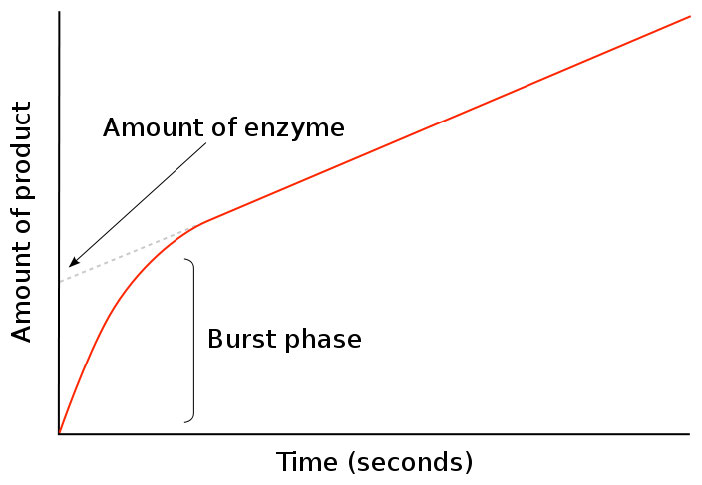 Amount of product

Amount of enzyme

Burst phase

Time (seconds)